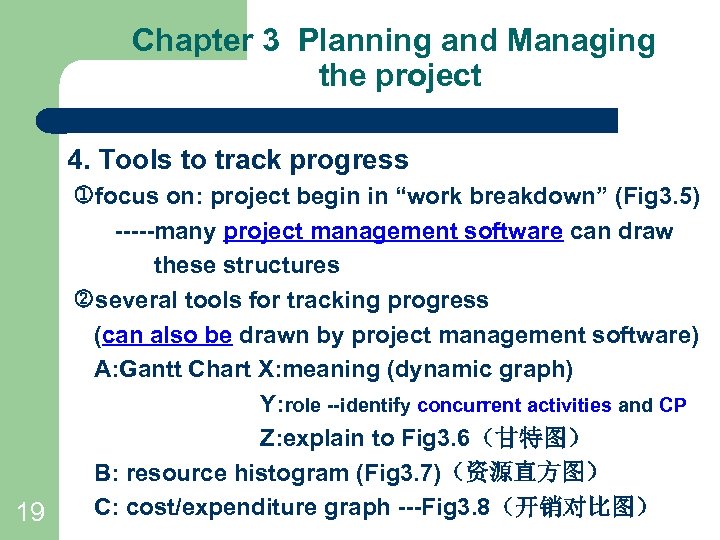 Chapter 3 Planning and Managing the project

4. Tools to track progress

①focus on: project begin in “work breakdown” (Fig3.5)

-----many project management software can draw these structures

②several tools for tracking progress

(can also be drawn by project management software)

A:Gantt Chart X:meaning (dynamic graph)

Y:role --identify concurrent activities and CP

Z:explain to Fig3.6（甘特图）

B: resource histogram (Fig3.7)（资源直方图）

C: cost/expenditure graph ---Fig3.8（开销对比图）

19